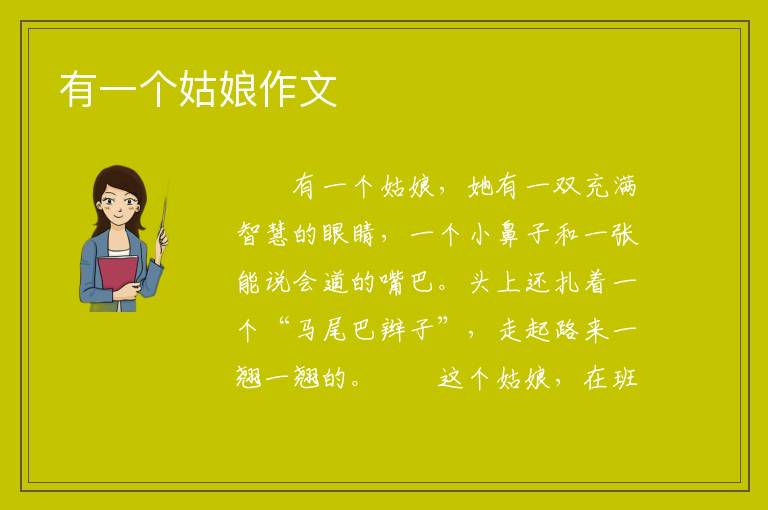 有一个姑娘作文

有一个姑娘，她有一双充满智慧的眼睛，一个小鼻子和一张能说会道的嘴巴。头上还扎着一个“马尾巴辫子”，走起路来一翘一翘的。 这个姑娘，在班